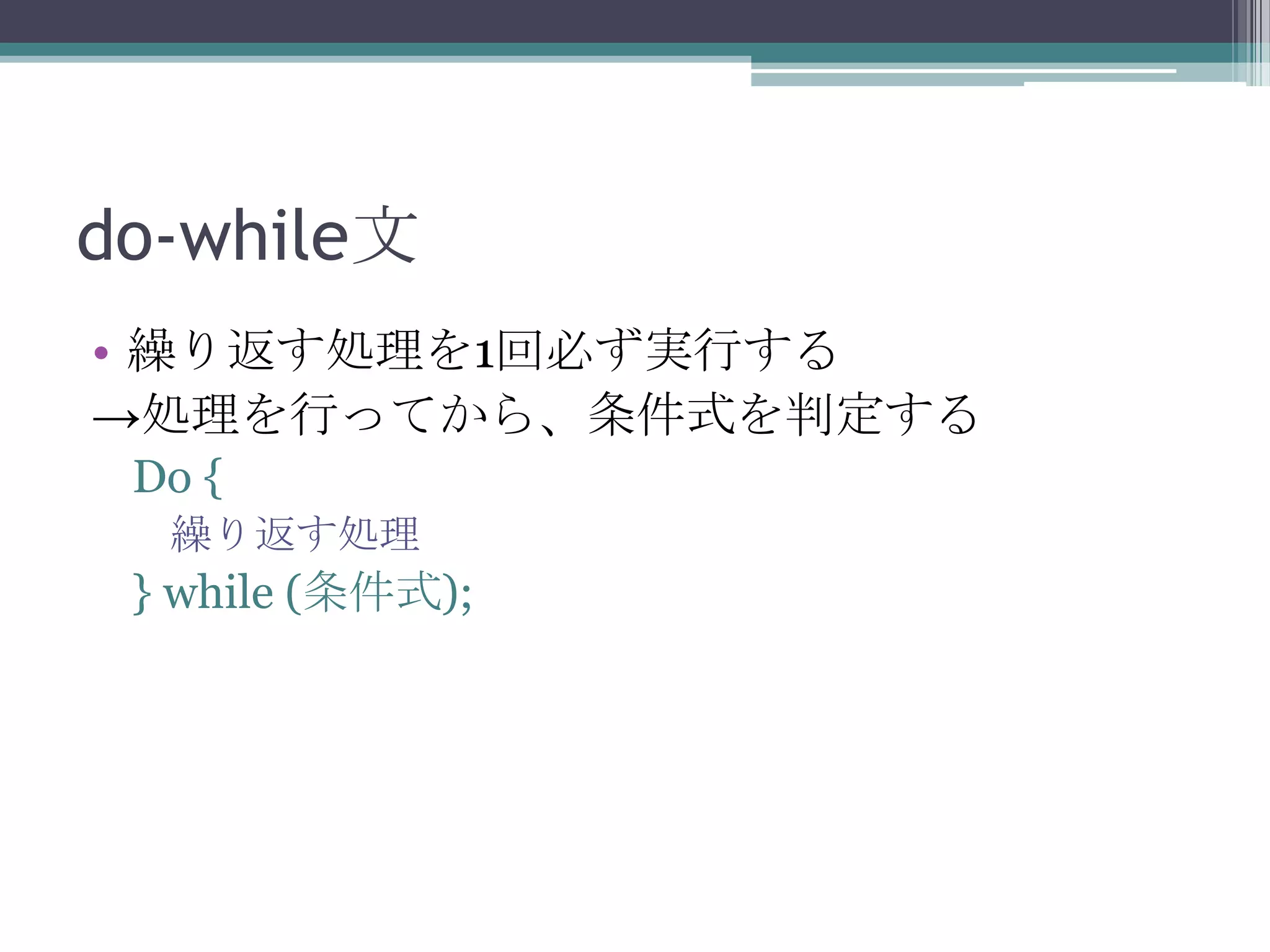 do-while文

• 繰り返す処理を1回必ず実行する
→処理を行ってから、条件式を判定する

Do {
繰り返す処理
} while (条件式);